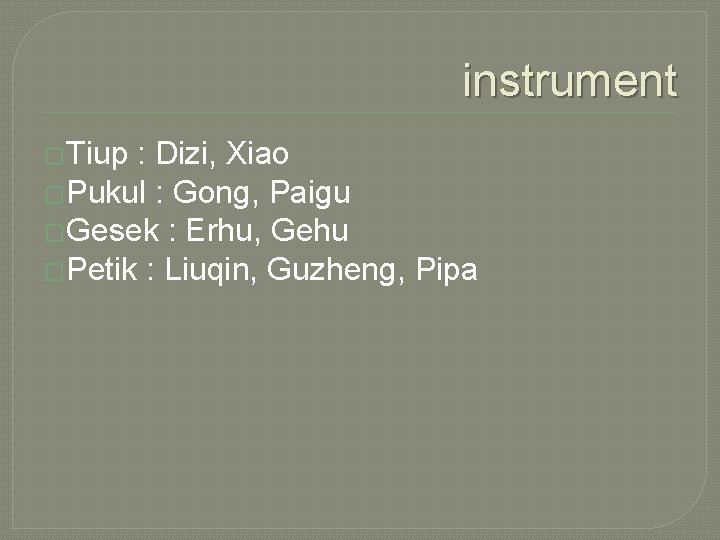 instrument

Tiup : Dizi, Xiao
Pukul : Gong, Paigu
Gesek : Erhu, Gehu
Petik : Liuqin, Guzheng, Pipa